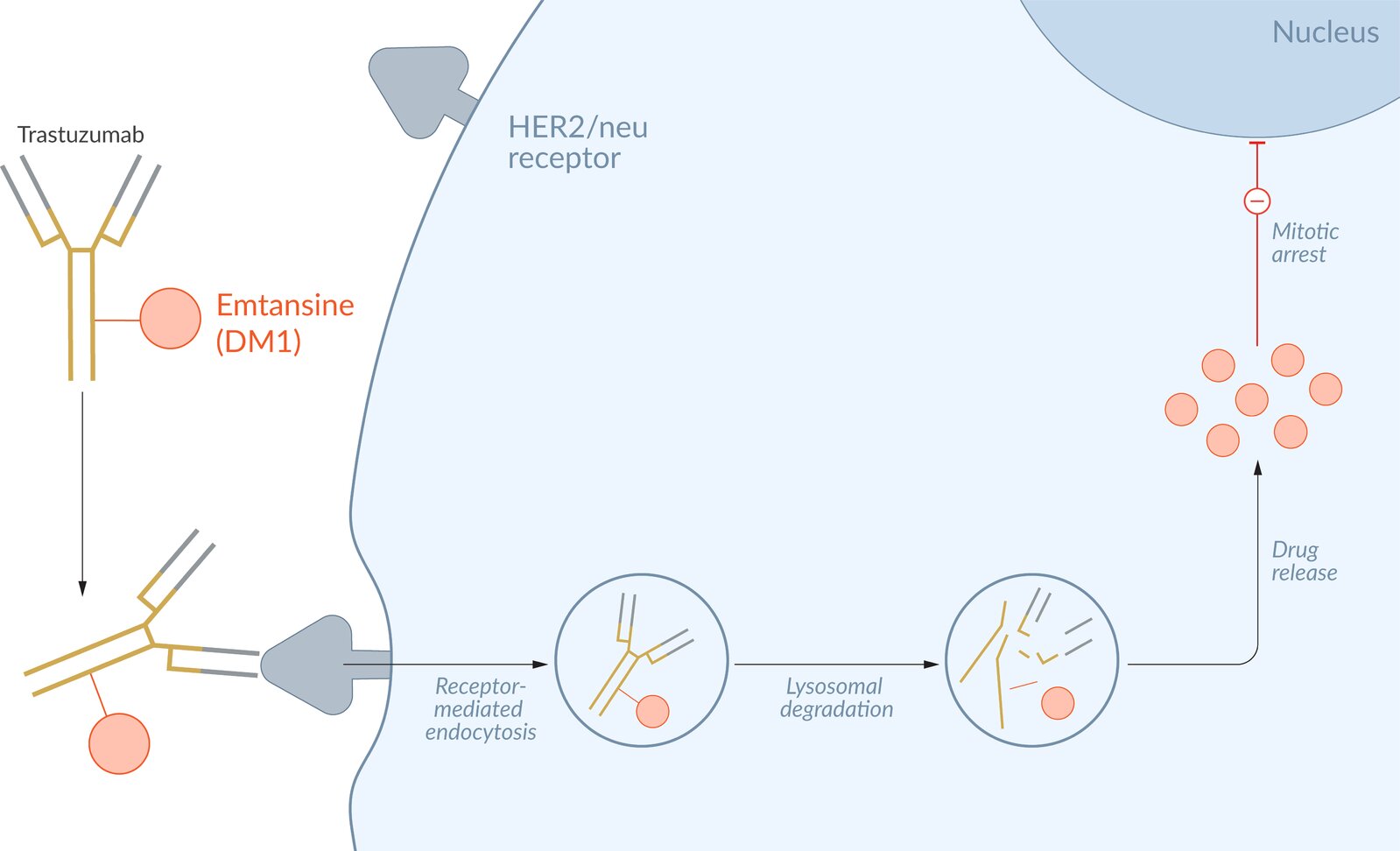 Nucleus

Trastuzumab

HER2/neu receptor

Emtansine (DM1)

Mitotic arrest

Drug release

Receptor-mediated endocytosis

Lysosomal degradation